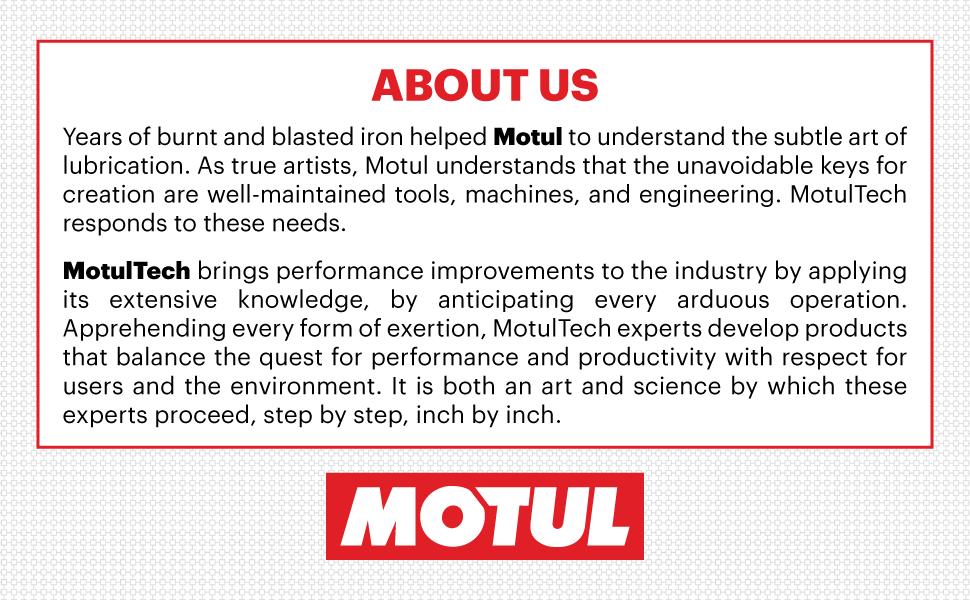 ABOUT US

Years of burnt and blasted iron helped Motul to understand the subtle art of lubrication. As true artists, Motul understands that the unavoidable keys for creation are well-maintained tools, machines, and engineering. MotulTech responds to these needs.

MotulTech brings performance improvements to the industry by applying its extensive knowledge, by anticipating every arduous operation. Apprehending every form of exertion, MotulTech experts develop products that balance the quest for performance and productivity with respect for users and the environment. It is both an art and science by which these experts proceed, step by step, inch by inch.

MOTUL